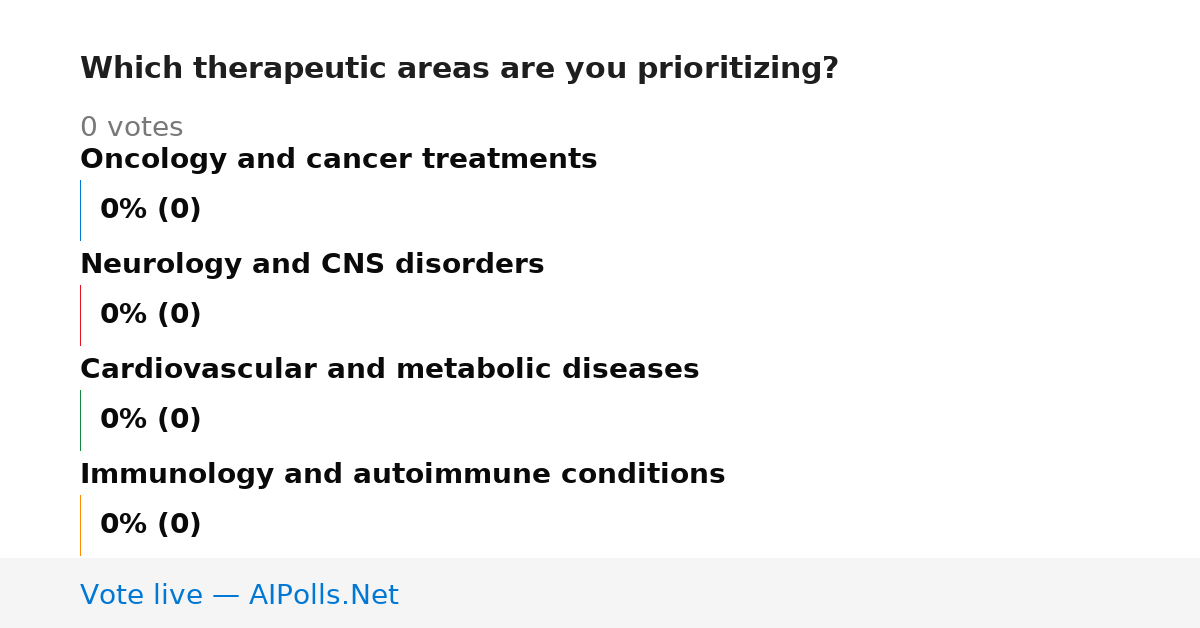 Which therapeutic areas are you prioritizing?

0 votes

Oncology and cancer treatments

0% (0)

Neurology and CNS disorders

0% (0)

Cardiovascular and metabolic diseases

0% (0)

Immunology and autoimmune conditions

0% (0)

Vote live — AIPolls.Net